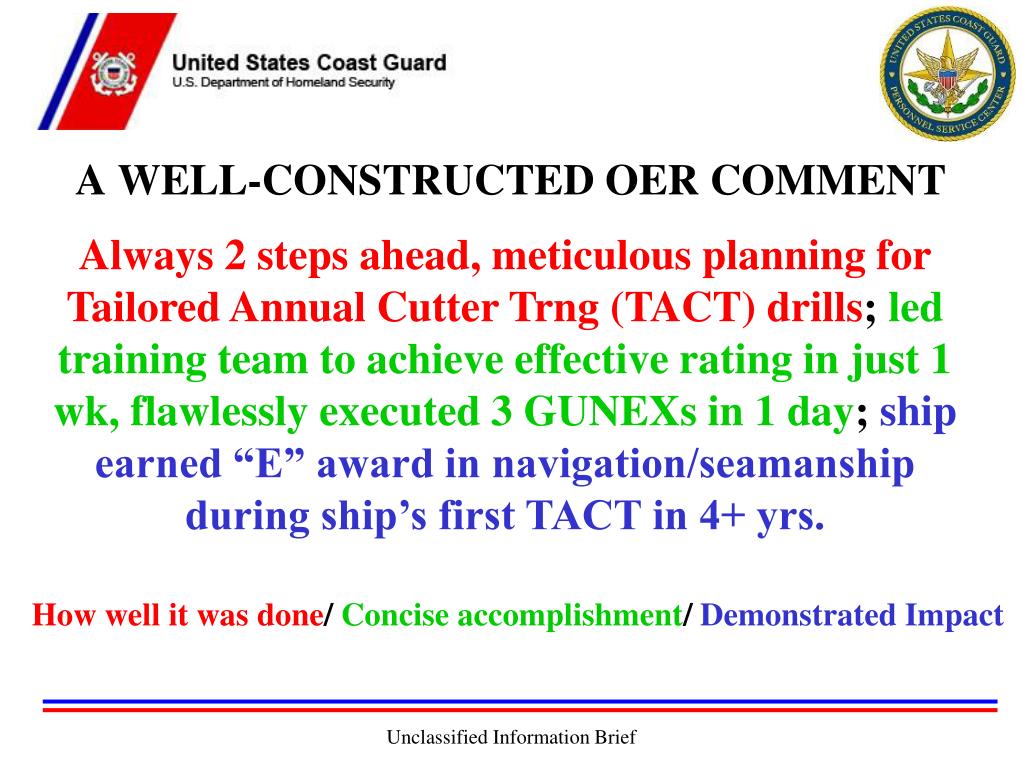 United States Coast Guard
U.S. Department of Homeland Security

UNITED STATES COAST GUARD
PERSONNEL SERVICE CENTER

A WELL-CONSTRUCTED OER COMMENT

Always 2 steps ahead, meticulous planning for Tailored Annual Cutter Trng (TACT) drills; led training team to achieve effective rating in just 1 wk, flawlessly executed 3 GUNEXs in 1 day; ship earned “E” award in navigation/seamanship during ship’s first TACT in 4+ yrs.

How well it was done/ Concise accomplishment/ Demonstrated Impact

Unclassified Information Brief